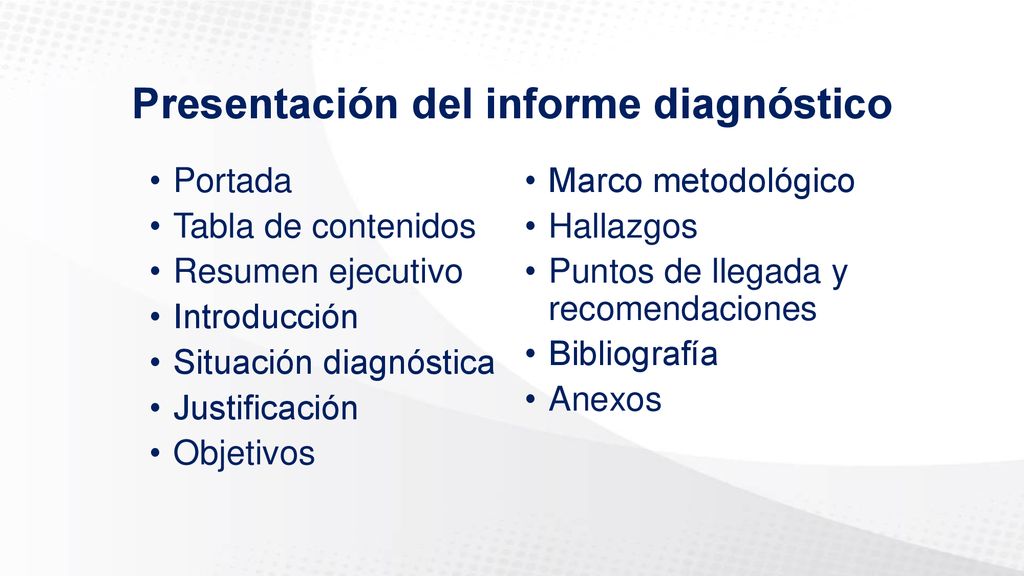 Presentación del informe diagnóstico

• Portada
• Tabla de contenidos
• Resumen ejecutivo
• Introducción
• Situación diagnóstica
• Justificación
• Objetivos

• Marco metodológico
• Hallazgos
• Puntos de llegada y recomendaciones
• Bibliografía
• Anexos